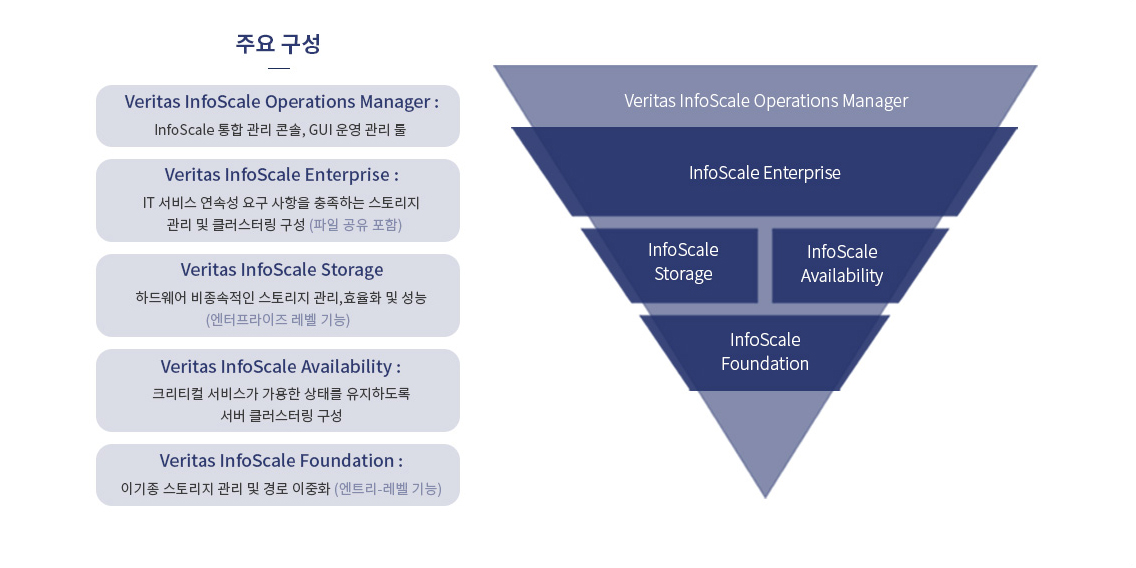 주요 구성

Veritas InfoScale Operations Manager :
InfoScale 통합 관리 콘솔, GUI 운영 관리 툴

Veritas InfoScale Enterprise :
IT 서비스 연속성 요구 사항을 충족하는 스토리지 관리 및 클러스터링 구성 (파일 공유 포함)

Veritas InfoScale Storage
하드웨어 비종속적인 스토리지 관리,효율화 및 성능 (엔터프라이즈 레벨 기능)

Veritas InfoScale Availability :
크리티컬 서비스가 가용한 상태를 유지하도록 서버 클러스터링 구성

Veritas InfoScale Foundation :
이기종 스토리지 관리 및 경로 이중화 (엔트리-레벨 기능)

Veritas InfoScale Operations Manager

InfoScale Enterprise

InfoScale Storage

InfoScale Availability

InfoScale Foundation